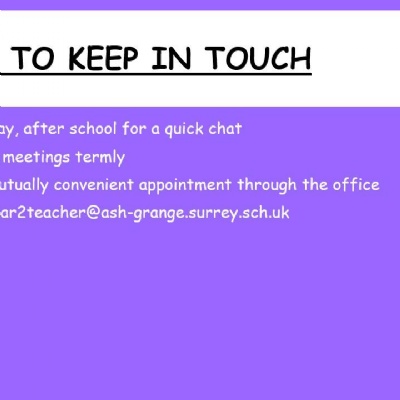 TO KEEP IN TOUCH

ay, after school for a quick chat

meetings termly

utually convenient appointment through the office

ar2teacher@ash-grange.surrey.sch.uk